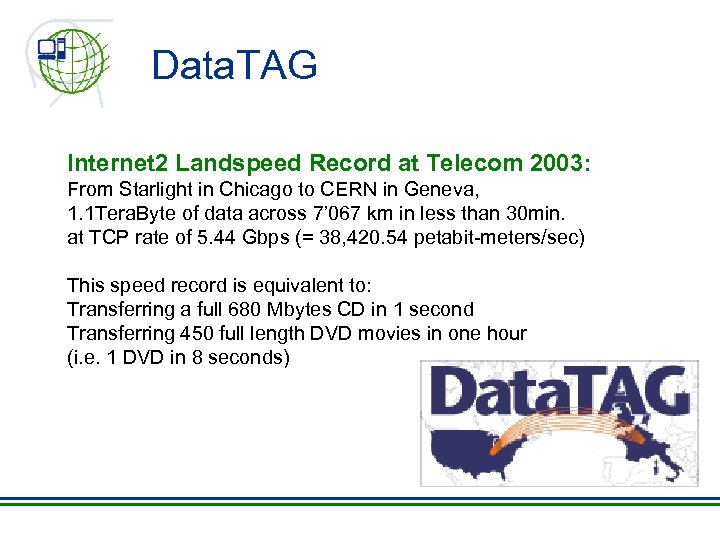 DataTAG

Internet2 Landspeed Record at Telecom 2003:
From Starlight in Chicago to CERN in Geneva,
1.1TeraByte of data across 7'067 km in less than 30min.
at TCP rate of 5.44 Gbps (= 38,420.54 petabit-meters/sec)

This speed record is equivalent to:
Transferring a full 680 Mbytes CD in 1 second
Transferring 450 full length DVD movies in one hour
(i.e. 1 DVD in 8 seconds)

DataTAG